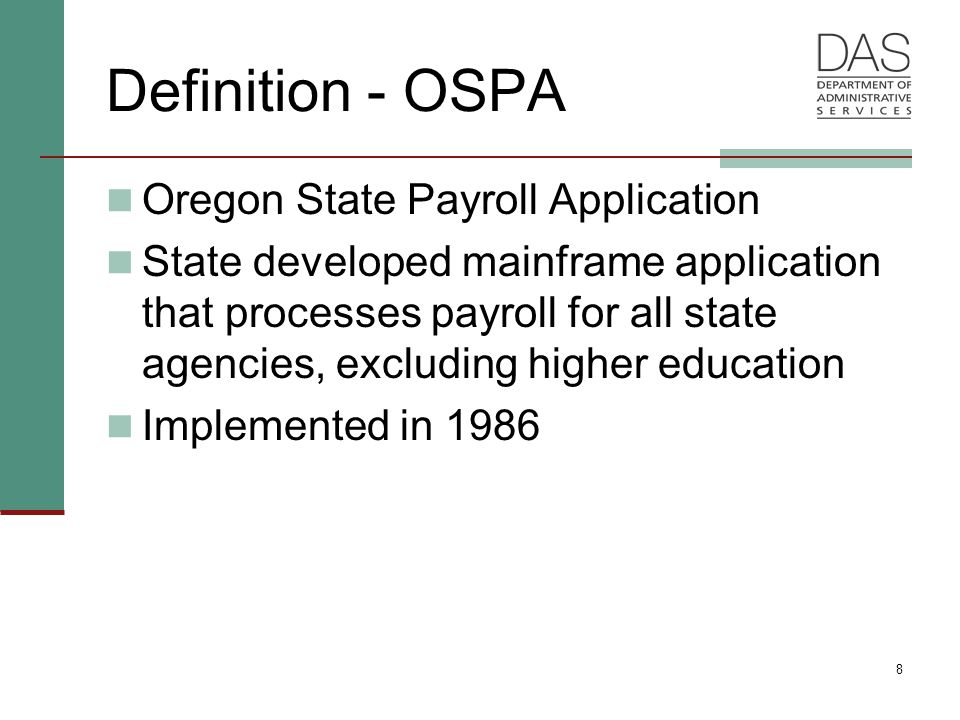 Definition - OSPA

DAS
DEPARTMENT OF
ADMINISTRATIVE
SERVICES

Oregon State Payroll Application

State developed mainframe application that processes payroll for all state agencies, excluding higher education

Implemented in 1986

8